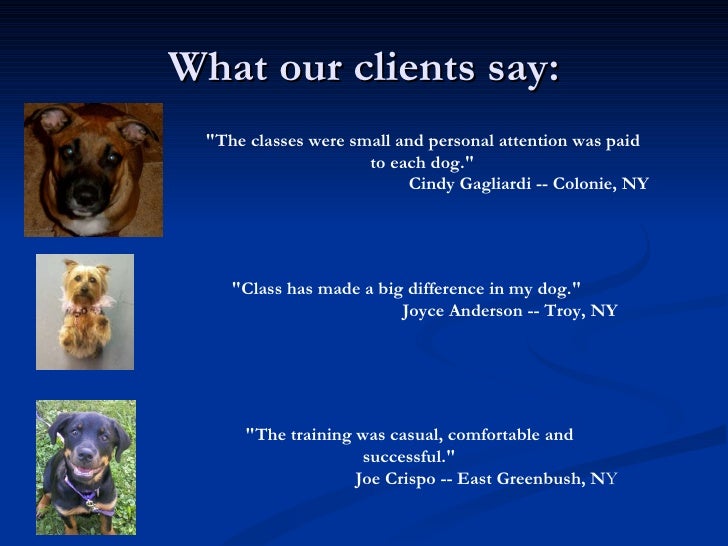 What our clients say:

"The classes were small and personal attention was paid to each dog."
Cindy Gagliardi -- Colonie, NY

"Class has made a big difference in my dog."
Joyce Anderson -- Troy, NY

"The training was casual, comfortable and successful."
Joe Crispo -- East Greenbush, NY